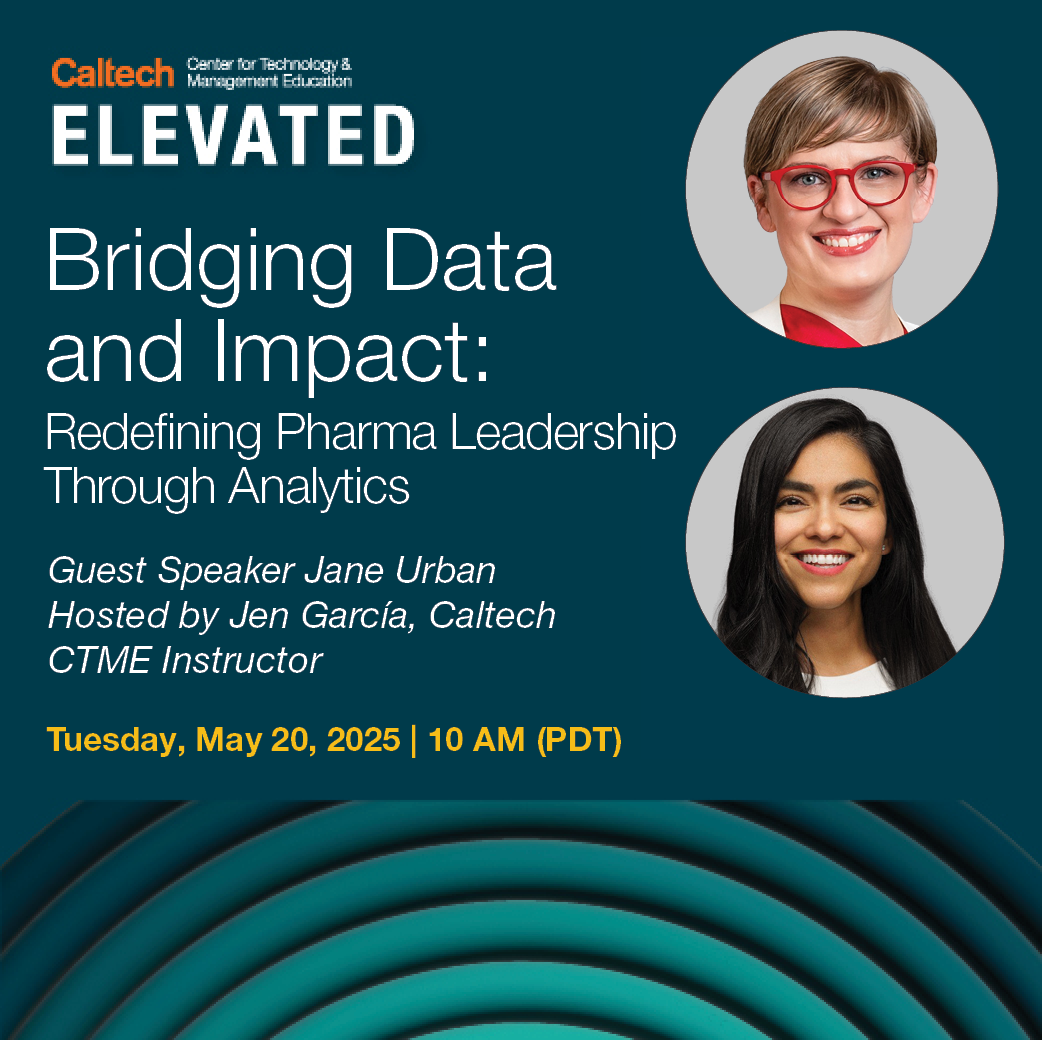 Caltech Center for Technology & Management Education

ELEVATED

Bridging Data and Impact:

Redefining Pharma Leadership Through Analytics

Guest Speaker Jane Urban
Hosted by Jen García, Caltech CTME Instructor

Tuesday, May 20, 2025 | 10 AM (PDT)